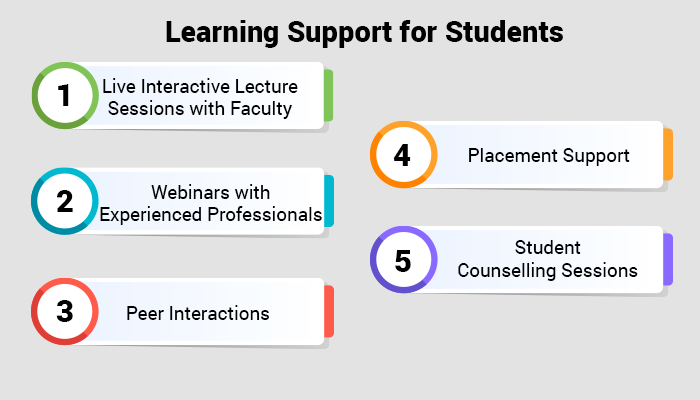 Learning Support for Students

1 Live Interactive Lecture Sessions with Faculty

2 Webinars with Experienced Professionals

3 Peer Interactions

4 Placement Support

5 Student Counselling Sessions